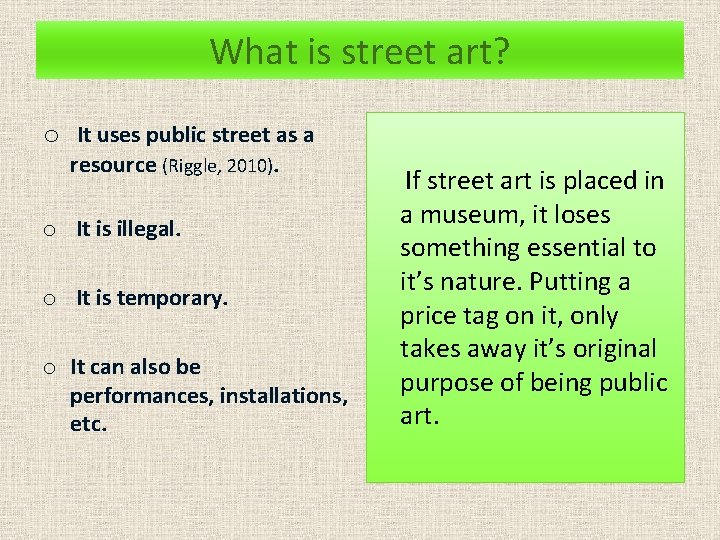 What is street art?

o It uses public street as a resource (Riggle, 2010).

o It is illegal.

o It is temporary.

o It can also be performances, installations, etc.

If street art is placed in a museum, it loses something essential to it’s nature. Putting a price tag on it, only takes away it’s original purpose of being public art.